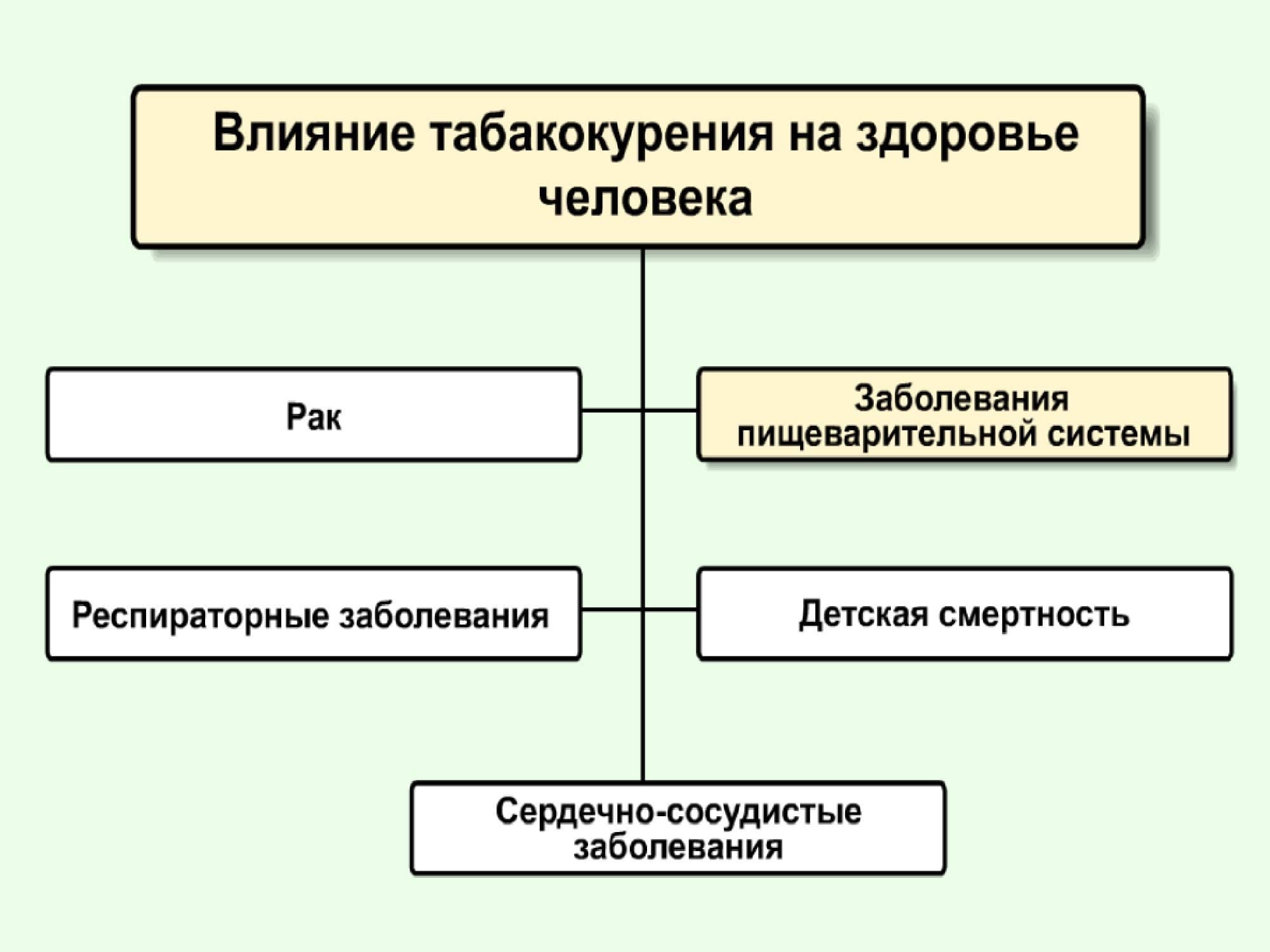 Влияние табакокурения на здоровье человека

Рак

Заболевания пищеварительной системы

Респираторные заболевания

Детская смертность

Сердечно-сосудистые заболевания